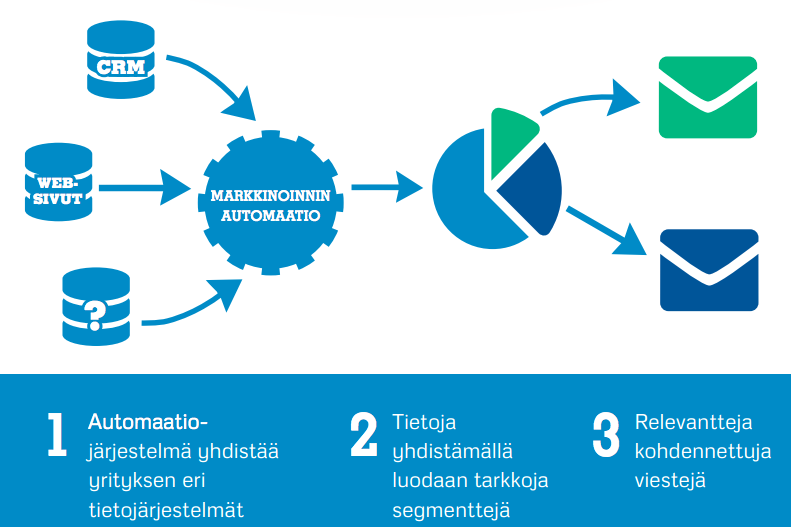 CRM

WEB-SIVUT

?

MARKKINOINNIN AUTOMAATIO

1 Automaatio-järjestelmä yhdistää yrityksen eri tietojärjestelmät

2 Tietoja yhdistämällä luodaan tarkkoja segmenttejä

3 Relevantteja kohdennettuja viestejä